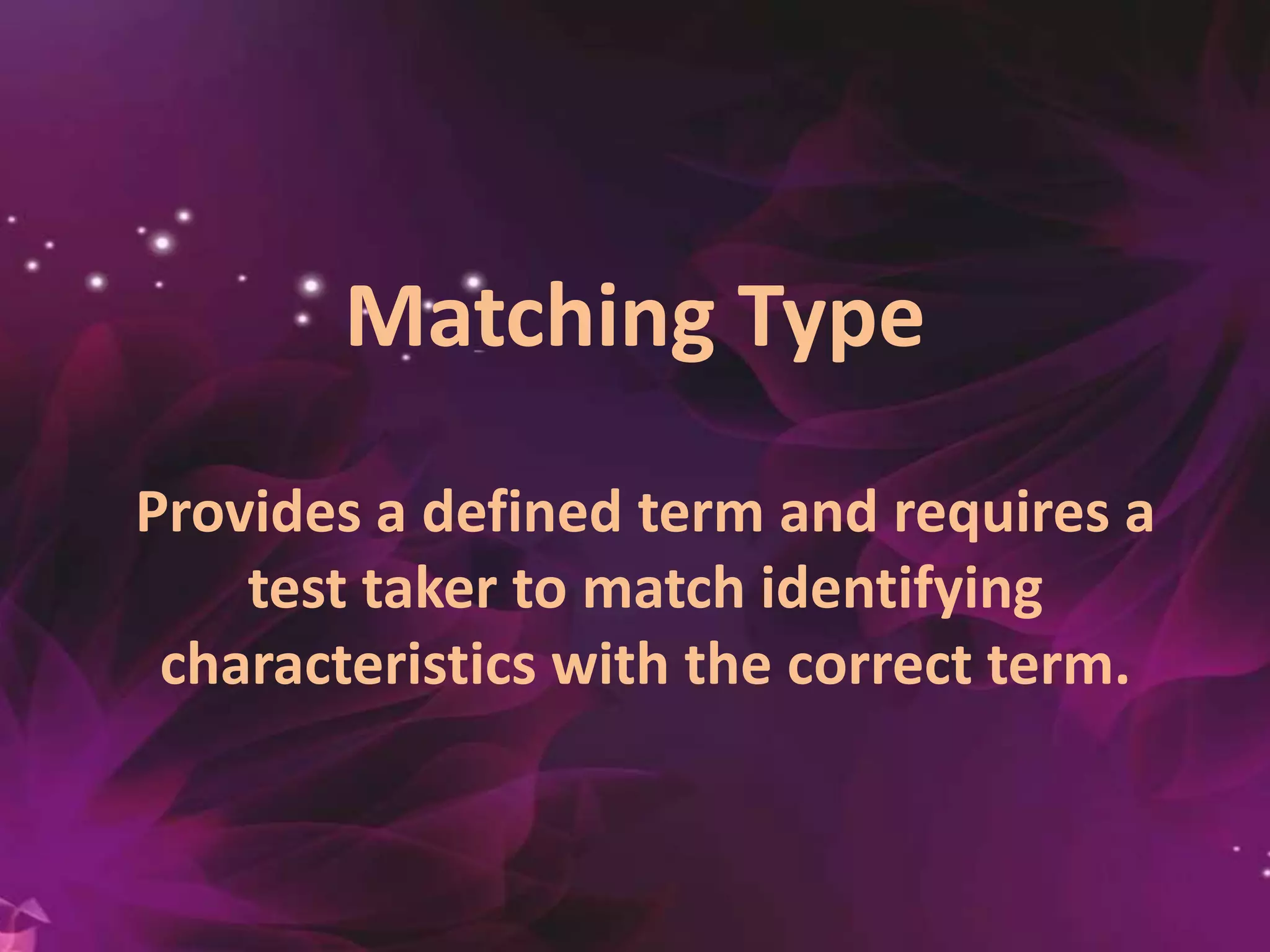 Matching Type

Provides a defined term and requires a test taker to match identifying characteristics with the correct term.